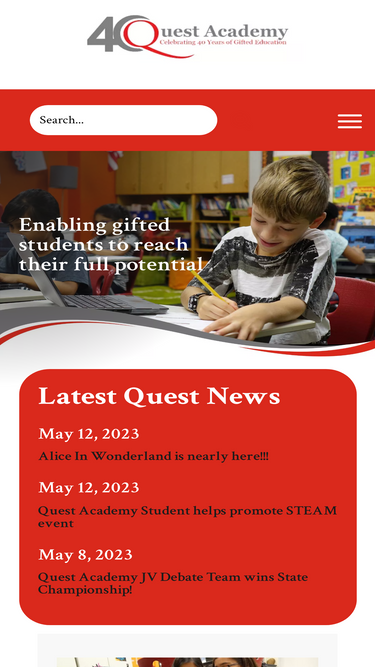 40 Quest Academy
Celebrating 40 Years of Gifted Education

Search...

Enabling gifted students to reach their full potential

Latest Quest News

May 12, 2023

Alice In Wonderland is nearly here!!!

May 12, 2023

Quest Academy Student helps promote STEAM event

May 8, 2023

Quest Academy JV Debate Team wins State Championship!